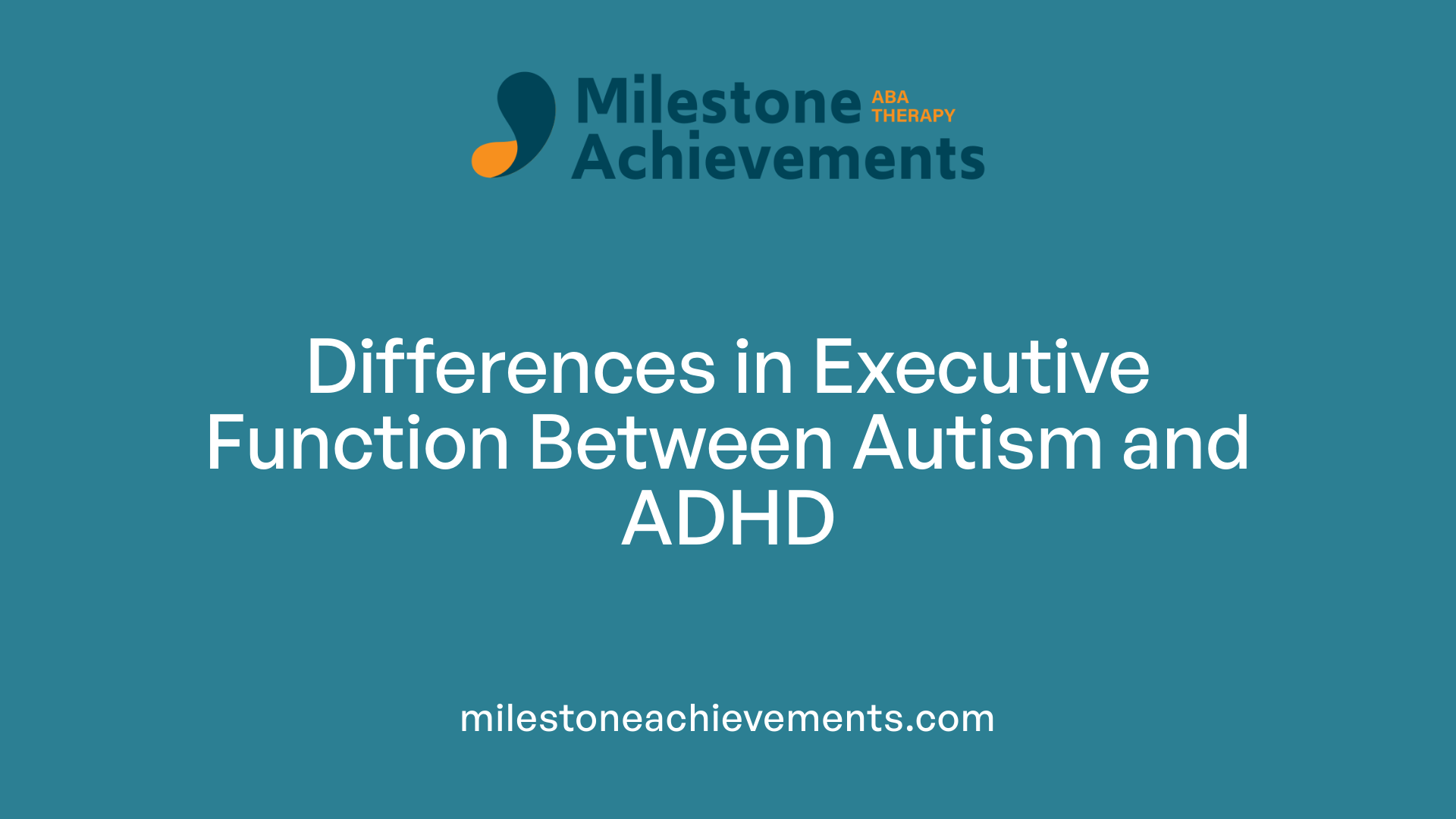 Milestone ABA THERAPY
Achievements

Differences in Executive Function Between Autism and ADHD

milestoneachievements.com